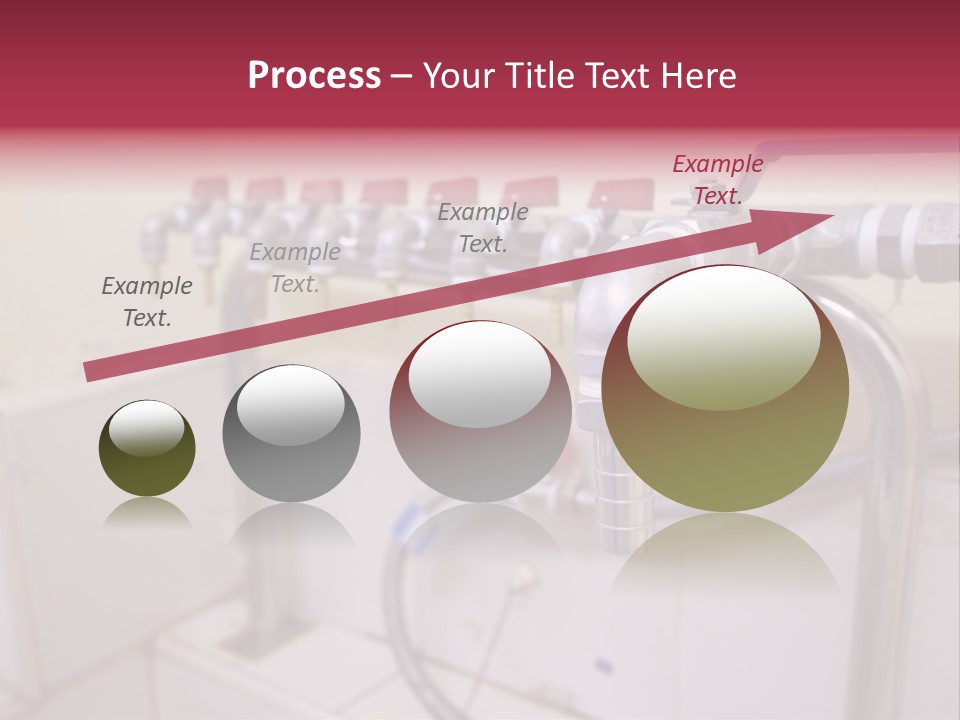 Process – Your Title Text Here

Example Text.

Example Text.

Example Text.

Example Text.